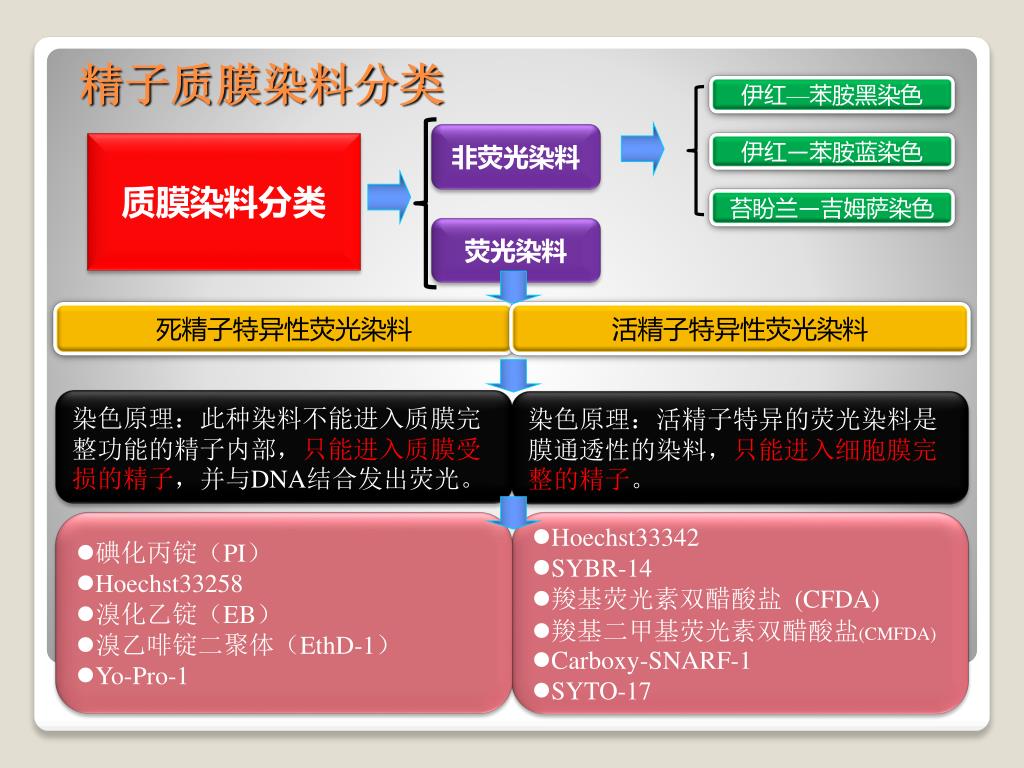 精子质膜染料分类

质膜染料分类

非荧光染料

荧光染料

伊红—苯胺黑染色

伊红—苯胺蓝染色

苔盼兰—吉姆萨染色

死精子特异性荧光染料

活精子特异性荧光染料

染色原理：此种染料不能进入质膜完整功能的精子内部，只能进入质膜受损的精子，并与DNA结合发出荧光。

染色原理：活精子特异的荧光染料是膜通透性的染料，只能进入细胞膜完整的精子。

●碘化丙锭（PI）
●Hoechst33258
●溴化乙锭（EB）
●溴乙啡锭二聚体（EthD-1）
●Yo-Pro-1

●Hoechst33342
●SYBR-14
●羧基荧光素双醋酸盐 (CFDA)
●羧基二甲基荧光素双醋酸盐(CMFDA)
●Carboxy-SNARF-1
●SYTO-17